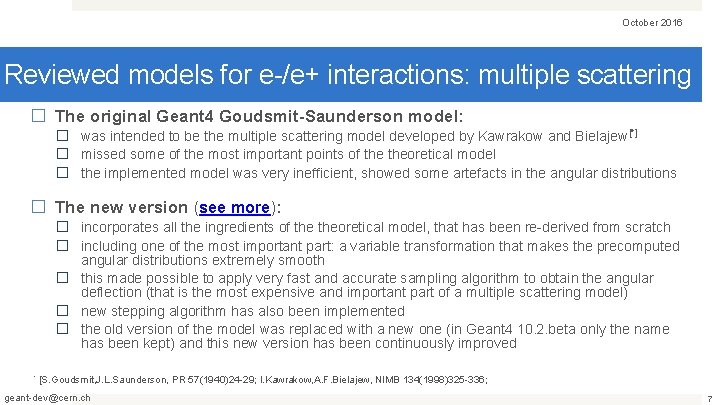 October 2016

Reviewed models for e-/e+ interactions: multiple scattering

☐ The original Geant4 Goudsmit-Saunderson model:
☐ was intended to be the multiple scattering model developed by Kawrakow and Bielajew[*]
☐ missed some of the most important points of the theoretical model
☐ the implemented model was very inefficient, showed some artefacts in the angular distributions

☐ The new version (see more):
☐ incorporates all the ingredients of the theoretical model, that has been re-derived from scratch
☐ including one of the most important part: a variable transformation that makes the precomputed angular distributions extremely smooth
☐ this made possible to apply very fast and accurate sampling algorithm to obtain the angular deflection (that is the most expensive and important part of a multiple scattering model)
☐ new stepping algorithm has also been implemented
☐ the old version of the model was replaced with a new one (in Geant4 10.2.beta only the name has been kept) and this new version has been continuously improved

* [S.Goudsmit,J.L.Saunderson, PR 57(1940)24-29; I.Kawrakow,A.F.Bielajew, NIMB 134(1998)325-336;

geant-dev@cern.ch

7